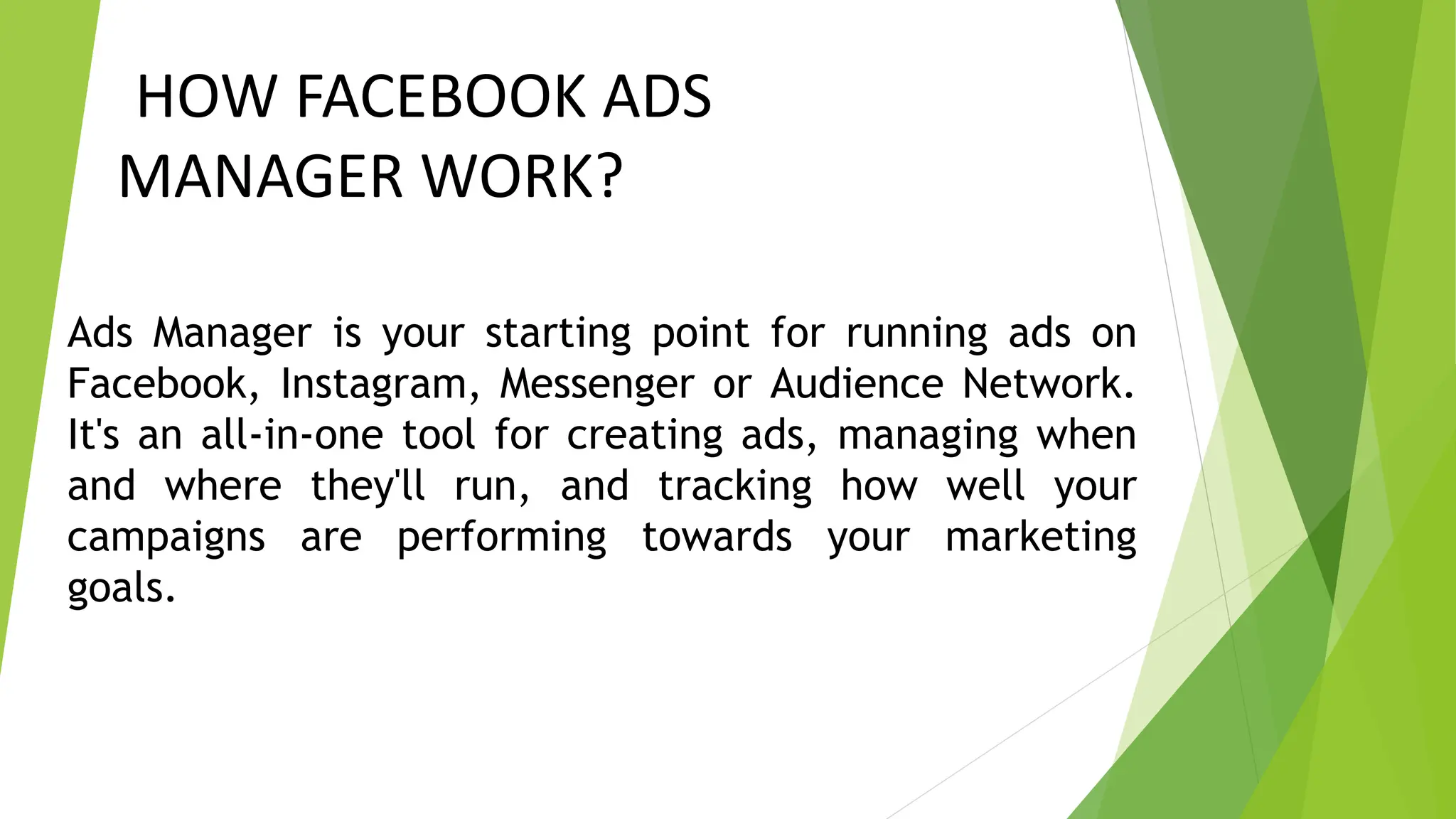 HOW FACEBOOK ADS MANAGER WORK?

Ads Manager is your starting point for running ads on Facebook, Instagram, Messenger or Audience Network. It's an all-in-one tool for creating ads, managing when and where they'll run, and tracking how well your campaigns are performing towards your marketing goals.